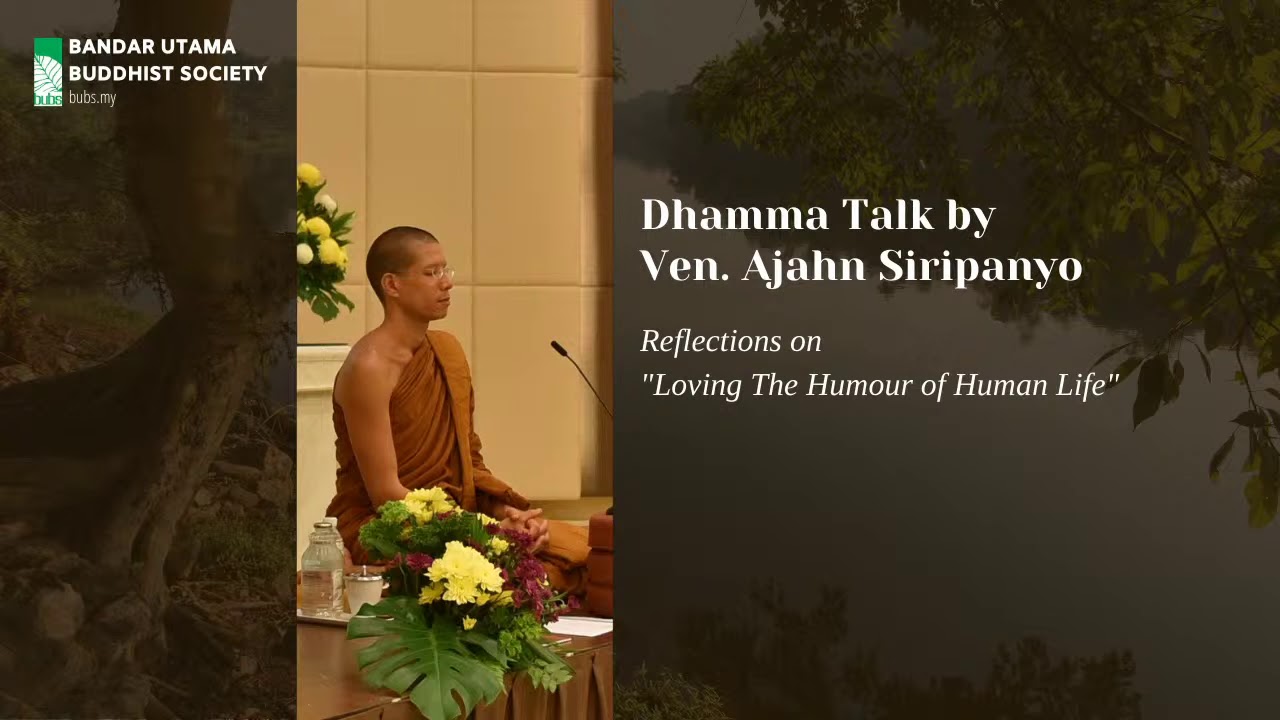 bubs BANDAR UTAMA BUDDHIST SOCIETY
bubs.my

Dhamma Talk by
Ven. Ajahn Siripanyo

Reflections on
"Loving The Humour of Human Life"